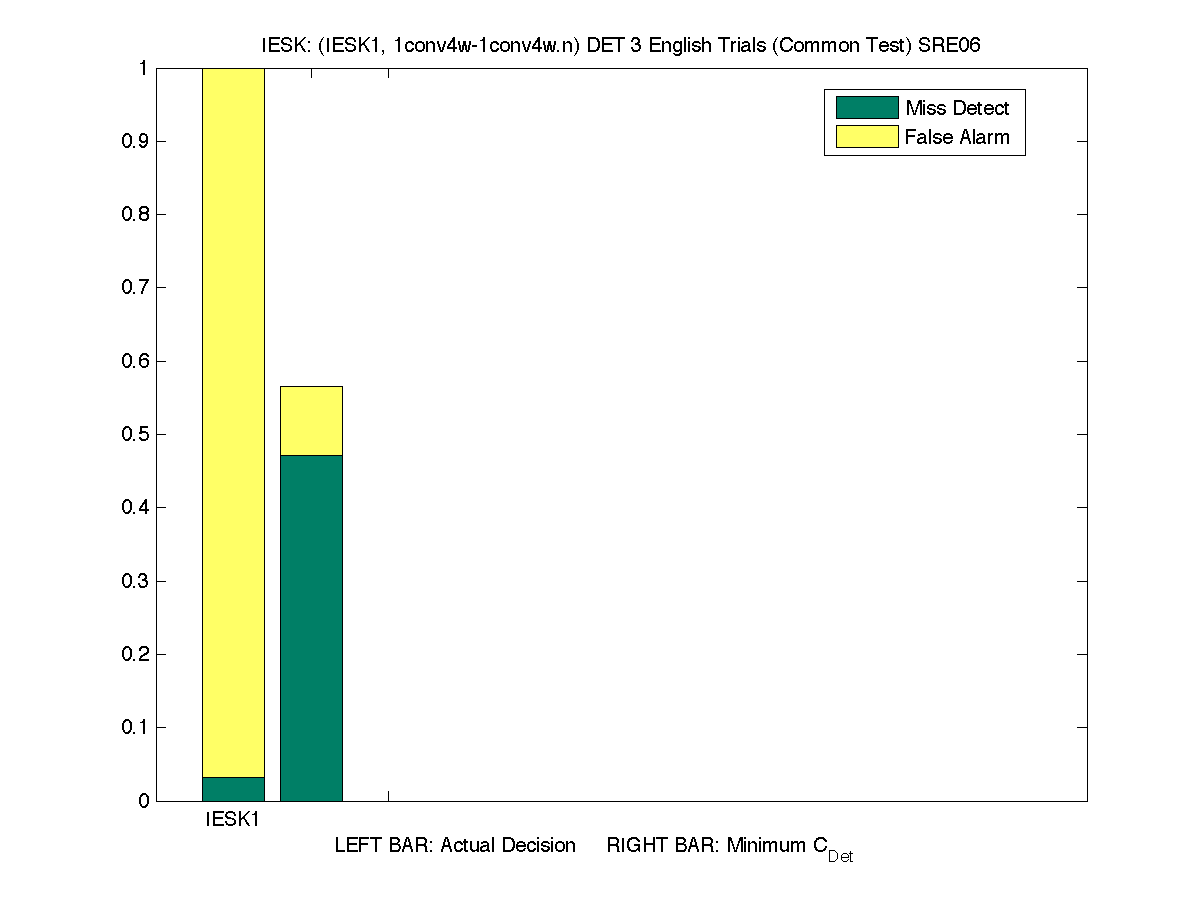 IESK: (IESK1, 1conv4w-1conv4w.n) DET 3 English Trials (Common Test) SRE06

Miss Detect
False Alarm

1
0.9
0.8
0.7
0.6
0.5
0.4
0.3
0.2
0.1
0

IESK1

LEFT BAR: Actual Decision     RIGHT BAR: Minimum $C_{Det}$